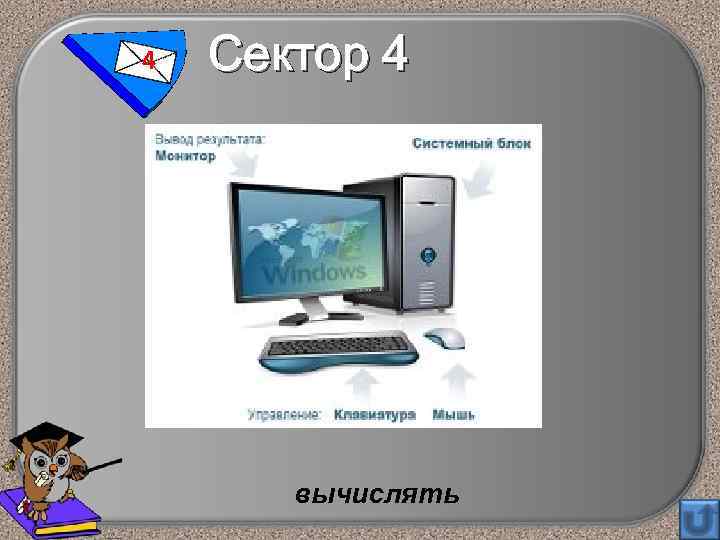 4

Сектор 4

Вывод результата:
Монитор

Системный блок

Windows

Управление: Клавиатура Мышь

вычислять